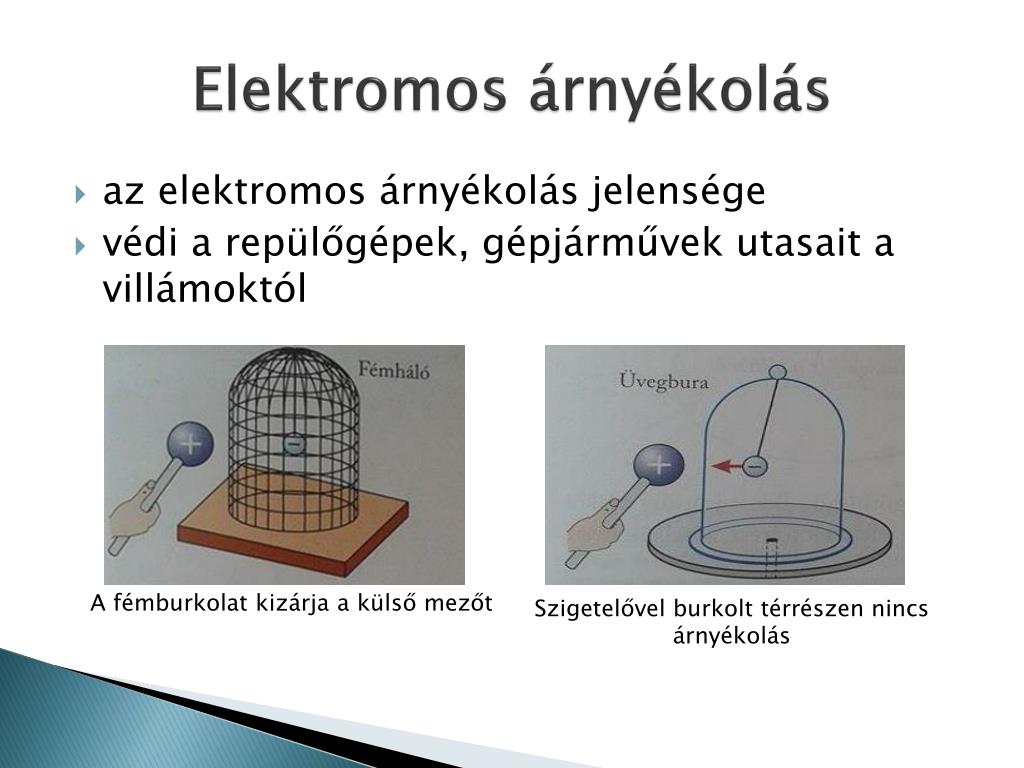 Elektromos árnyékolás

az elektromos árnyékolás jelensége

védi a repülőgépek, gépjárművek utasait a villámoktól

Fémháló

+

−

A fémburkolat kizárja a külső mezőt

Üvegbura

+

−

Szigetelővel burkolt térrészen nincs árnyékolás